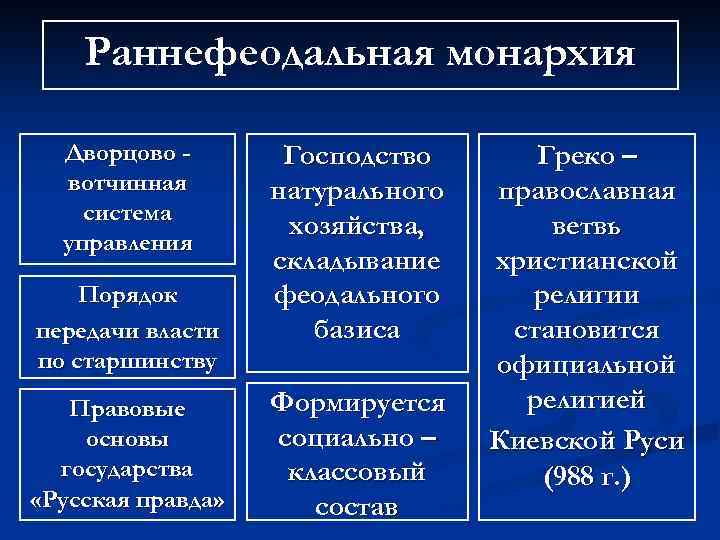 Раннефеодальная монархия

Дворцово - вотчинная система управления

Порядок передачи власти по старшинству

Правовые основы государства «Русская правда»

Господство натурального хозяйства, складывание феодального базиса

Формируется социально – классовый состав

Греко – православная ветвь христианской религии становится официальной религией Киевской Руси (988 г.)